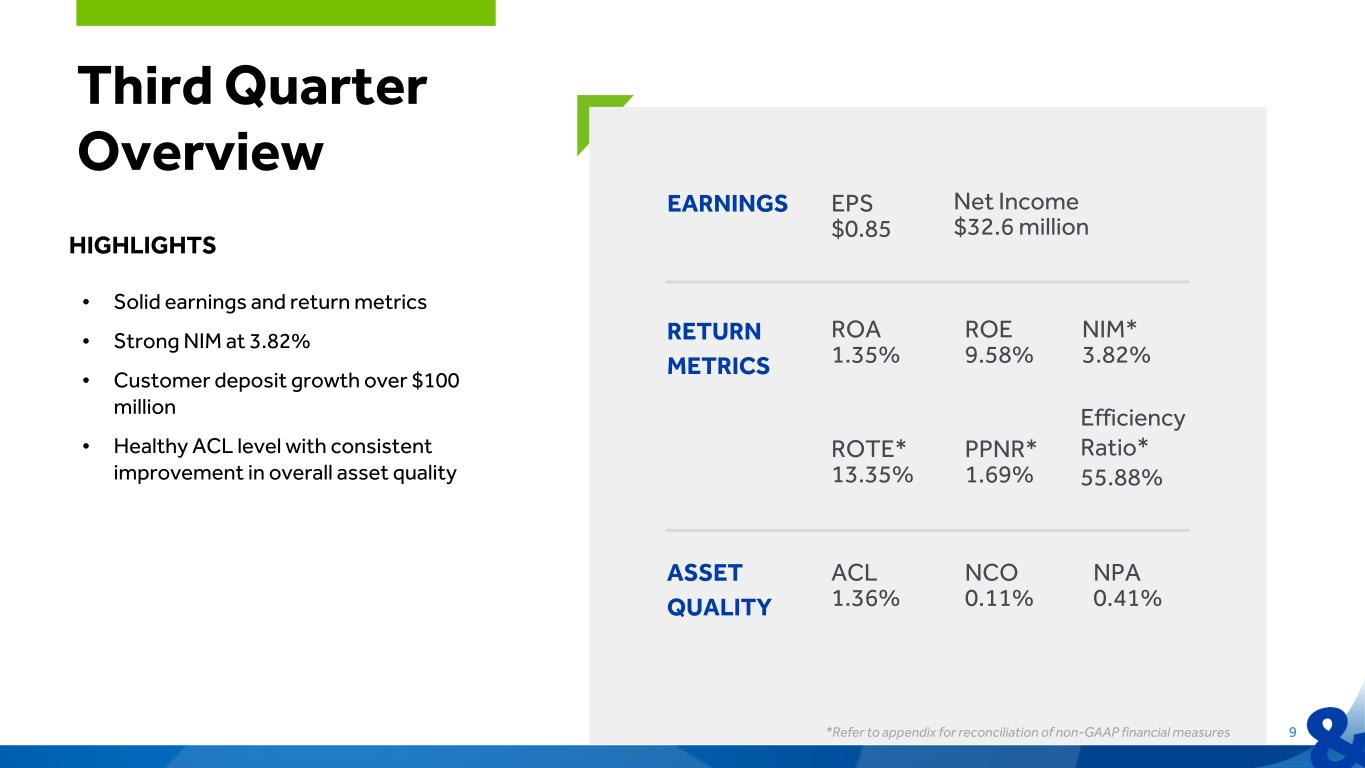 Third Quarter Overview

HIGHLIGHTS

• Solid earnings and return metrics
• Strong NIM at 3.82%
• Customer deposit growth over $100 million
• Healthy ACL level with consistent improvement in overall asset quality

EARNINGS
EPS
$0.85
Net Income
$32.6 million

RETURN METRICS
ROA
1.35%
ROE
9.58%
NIM*
3.82%
ROTE*
13.35%
PPNR*
1.69%
Efficiency Ratio*
55.88%

ASSET QUALITY
ACL
1.36%
NCO
0.11%
NPA
0.41%

*Refer to appendix for reconciliation of non-GAAP financial measures

9